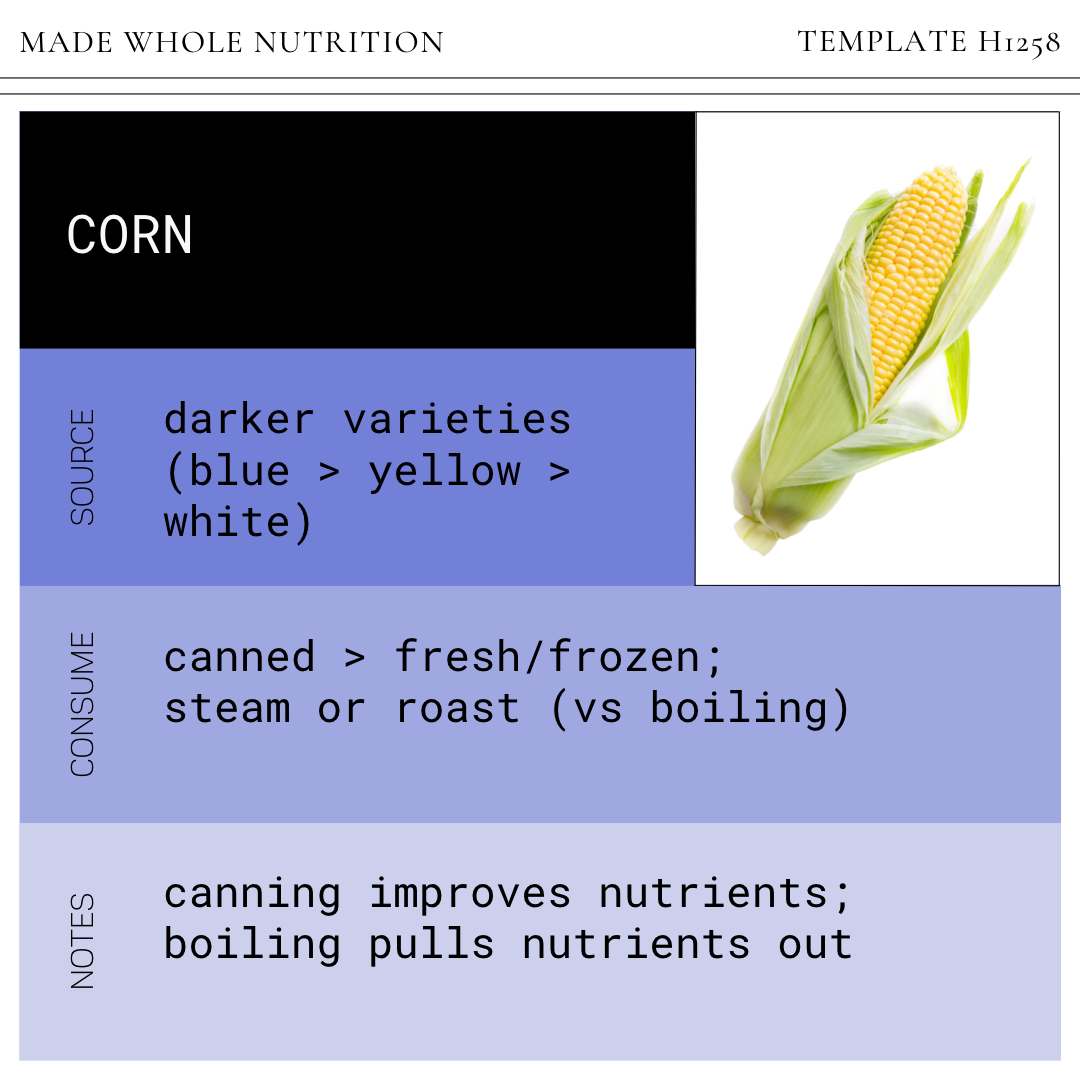 MADE WHOLE NUTRITION

TEMPLATE H1258

CORN

SOURCE

darker varieties (blue > yellow > white)

CONSUME

canned > fresh/frozen; steam or roast (vs boiling)

NOTES

canning improves nutrients; boiling pulls nutrients out